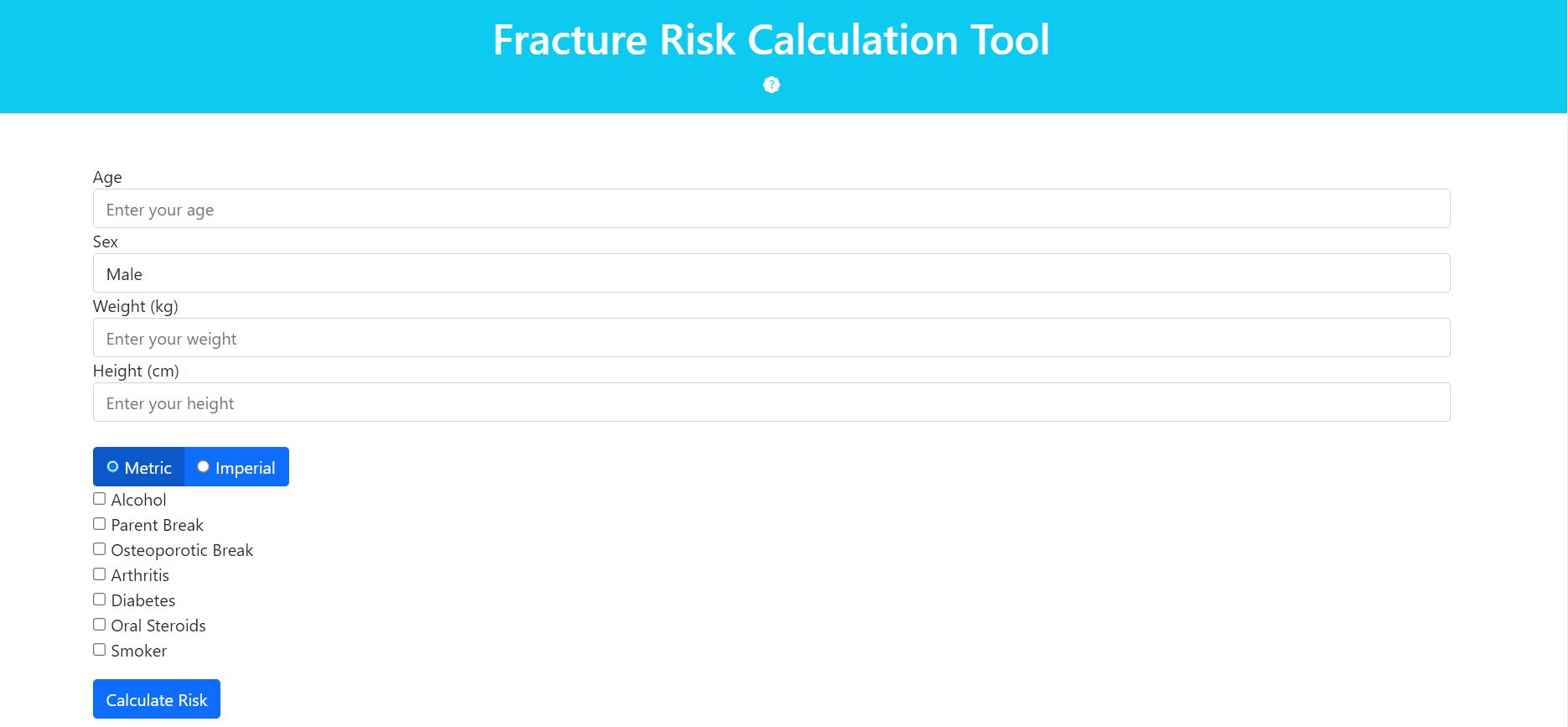 Fracture Risk Calculation Tool

?

Age

Enter your age

Sex

Male

Weight (kg)

Enter your weight

Height (cm)

Enter your height

Metric Imperial

Alcohol

Parent Break

Osteoporotic Break

Arthritis

Diabetes

Oral Steroids

Smoker

Calculate Risk